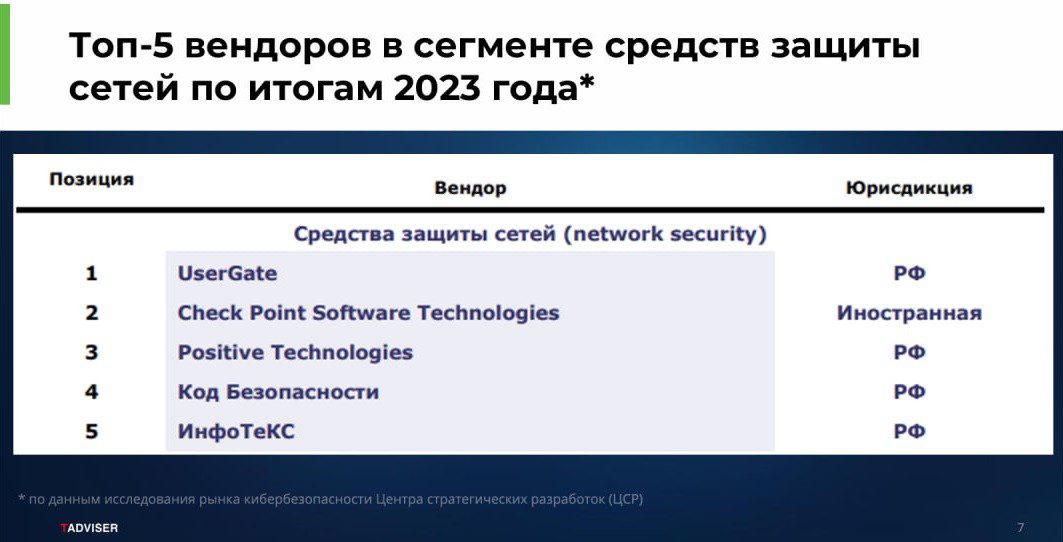 Топ-5 вендоров в сегменте средств защиты сетей по итогам 2023 года*

| Позиция | Вендор | Юрисдикция |
|---|---|---|
| | Средства защиты сетей (network security) | |
| 1 | UserGate | РФ |
| 2 | Check Point Software Technologies | Иностранная |
| 3 | Positive Technologies | РФ |
| 4 | Код Безопасности | РФ |
| 5 | ИнфоТеКС | РФ |

* по данным исследования рынка кибербезопасности Центра стратегических разработок (ЦСР)

TADVISER

7